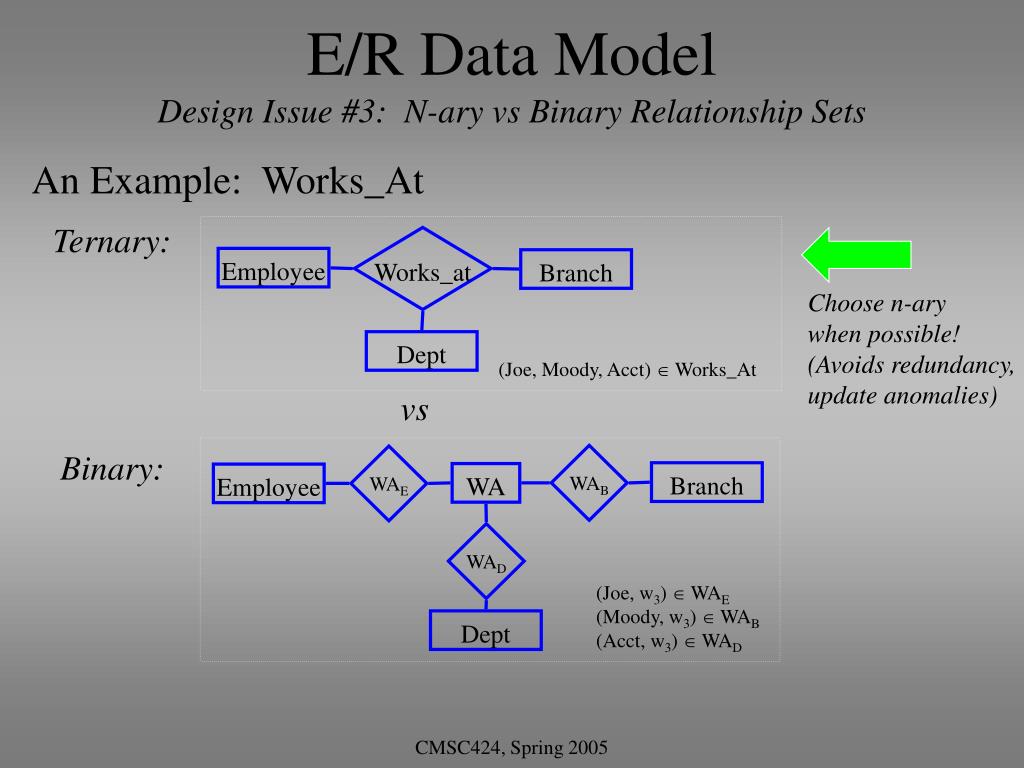 E/R Data Model

Design Issue #3: N-ary vs Binary Relationship Sets

An Example: Works_At

Ternary:

Employee

Works_at

Branch

Dept

(Joe, Moody, Acct) $\in$ Works_At

Choose n-ary when possible! (Avoids redundancy, update anomalies)

vs

Binary:

Employee

$WA_E$

WA

$WA_B$

Branch

$WA_D$

Dept

(Joe, $w_3$) $\in$ $WA_E$
(Moody, $w_3$) $\in$ $WA_B$
(Acct, $w_3$) $\in$ $WA_D$

CMSC424, Spring 2005